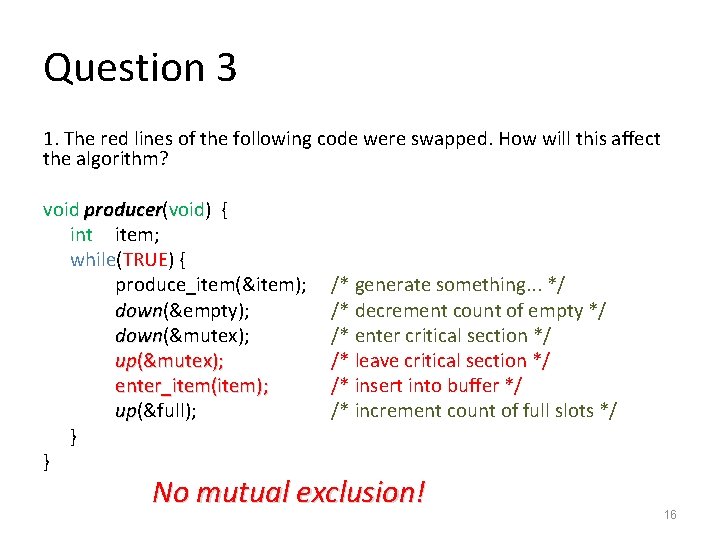 Question 3

1. The red lines of the following code were swapped. How will this affect the algorithm?

void producer(void) {
int item;
while(TRUE) {
produce_item(&item); /* generate something... */
down(&empty); /* decrement count of empty */
down(&mutex); /* enter critical section */
up(&mutex); /* leave critical section */
enter_item(item); /* insert into buffer */
up(&full); /* increment count of full slots */
}
}

No mutual exclusion!

16